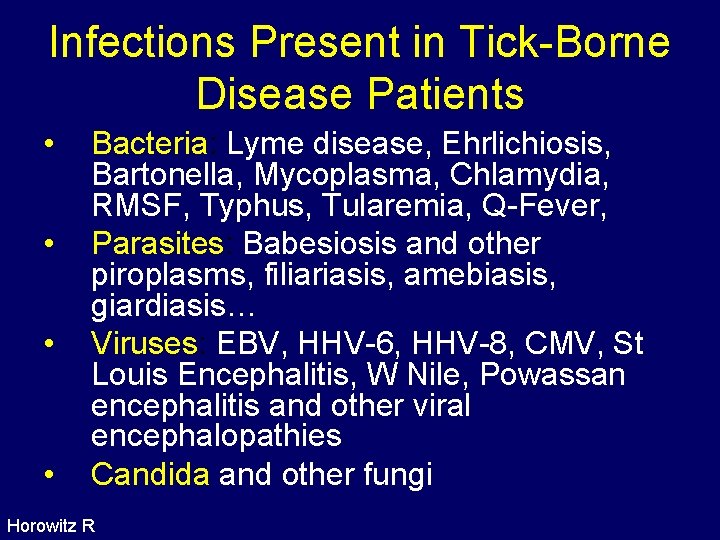 Infections Present in Tick-Borne Disease Patients

• Bacteria: Lyme disease, Ehrlichiosis, Bartonella, Mycoplasma, Chlamydia, RMSF, Typhus, Tularemia, Q-Fever,

• Parasites: Babesiosis and other piroplasms, filiariasis, amebiasis, giardiasis…

• Viruses: EBV, HHV-6, HHV-8, CMV, St Louis Encephalitis, W Nile, Powassan encephalitis and other viral encephalopathies

• Candida and other fungi

Horowitz R